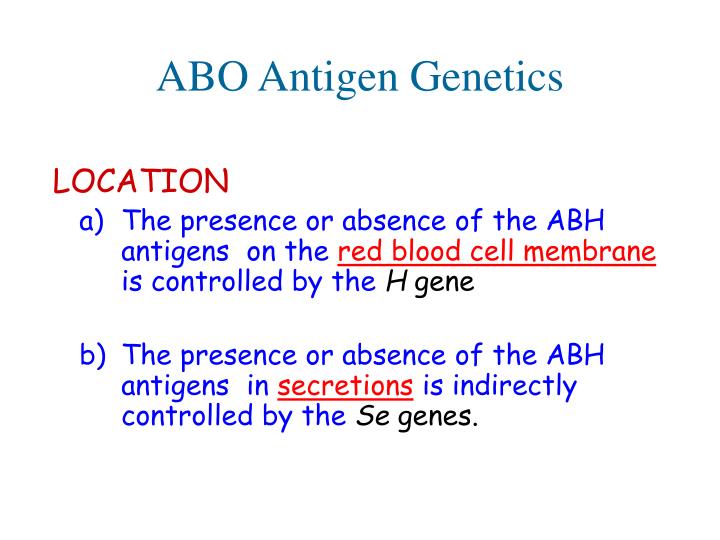 ABO Antigen Genetics

LOCATION

a) The presence or absence of the ABH antigens on the red blood cell membrane is controlled by the H gene

b) The presence or absence of the ABH antigens in secretions is indirectly controlled by the Se genes.